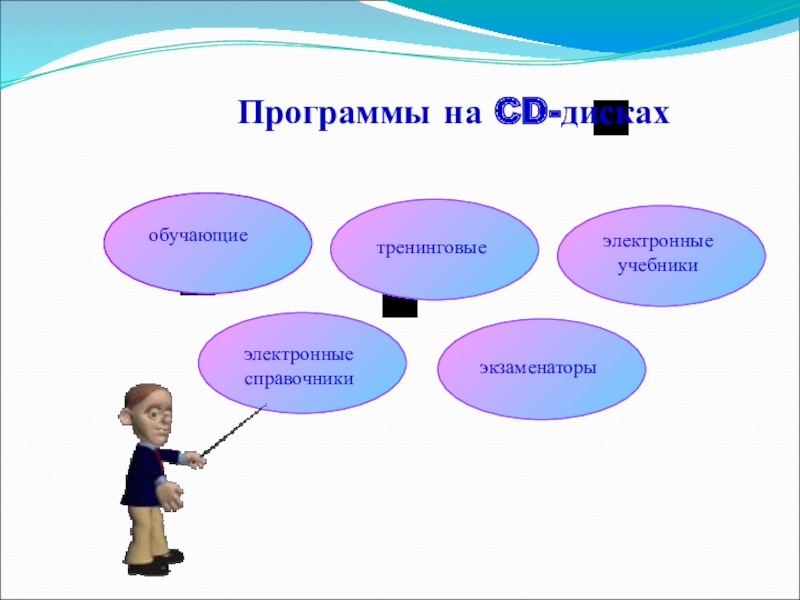 Программы на CD-дисках

обучающие

тренинговые

электронные учебники

электронные справочники

экзаменаторы